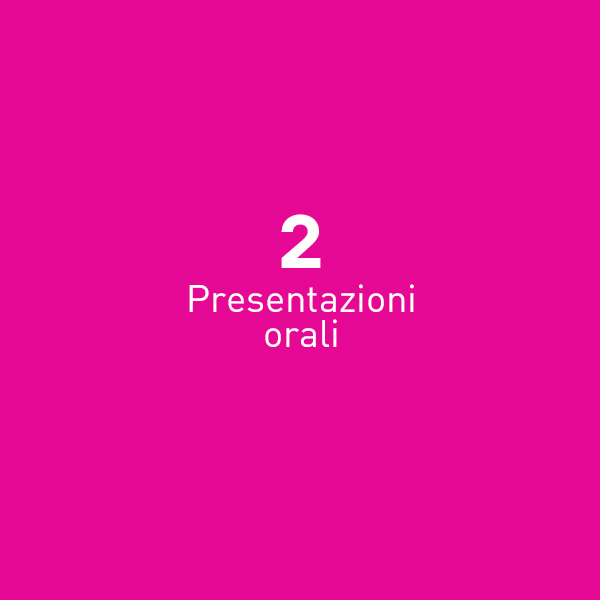 2

Presentazioni orali